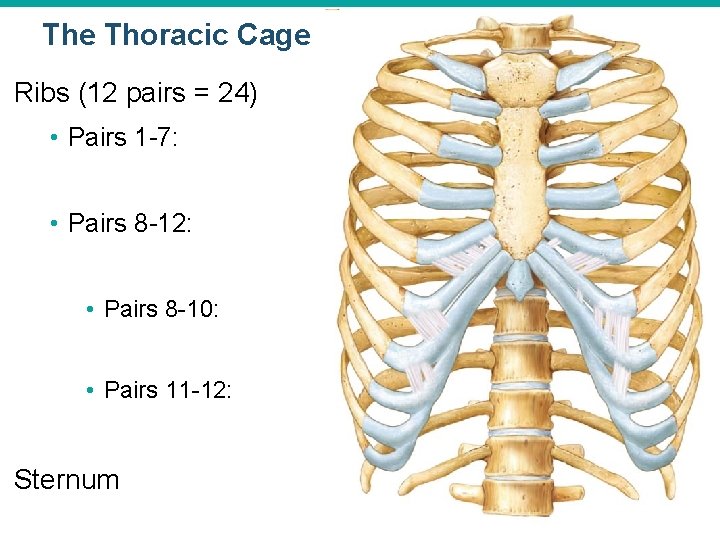 The Thoracic Cage

Ribs (12 pairs = 24)

• Pairs 1-7:

• Pairs 8-12:

• Pairs 8-10:

• Pairs 11-12:

Sternum